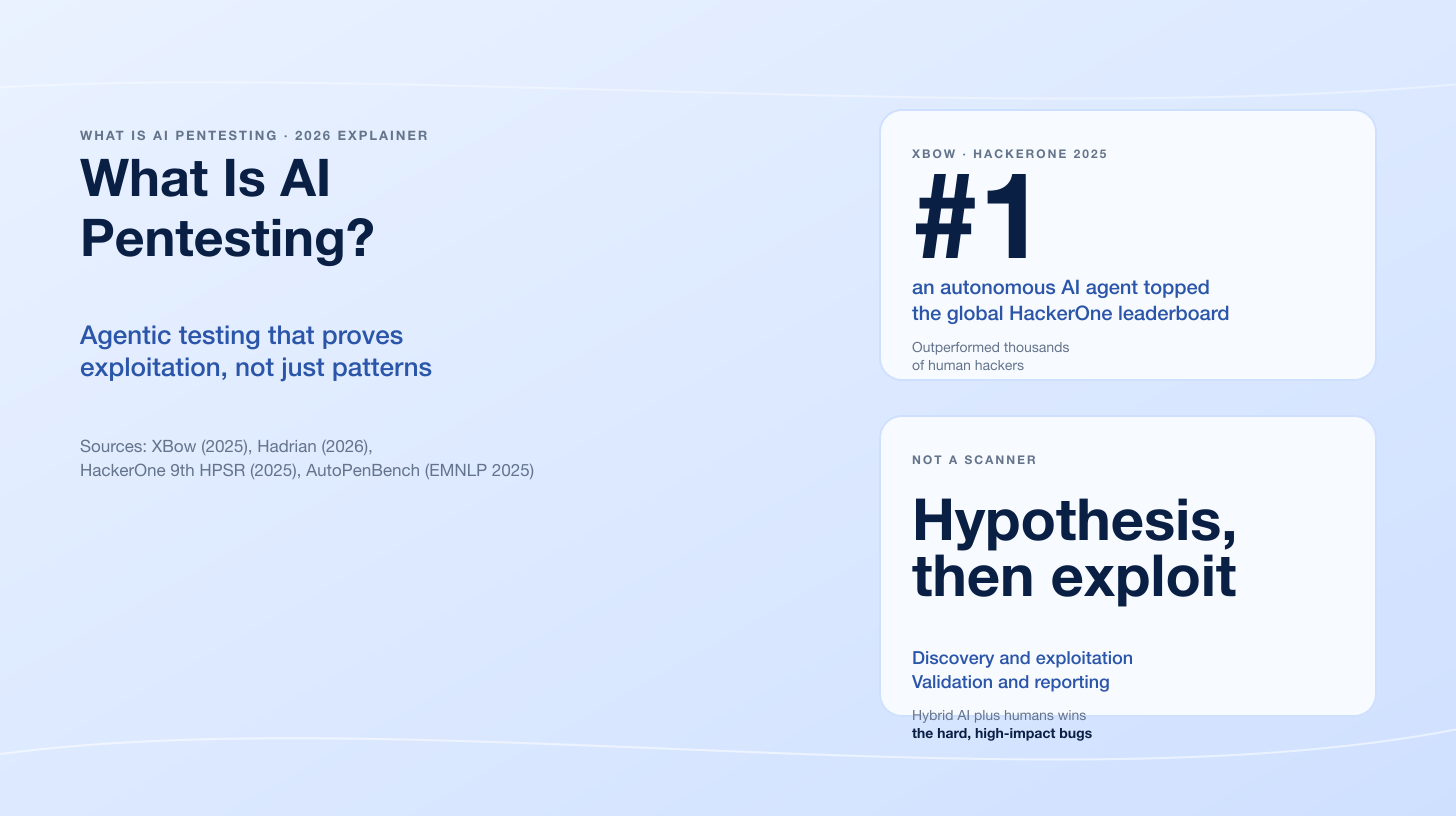 WHAT IS AI PENTESTING · 2026 EXPLAINER

What Is AI Pentesting?

Agentic testing that proves exploitation, not just patterns

Sources: XBow (2025), Hadrian (2026), HackerOne 9th HPSR (2025), AutoPenBench (EMNLP 2025)

XBOW · HACKERONE 2025

#1

an autonomous AI agent topped the global HackerOne leaderboard

Outperformed thousands of human hackers

NOT A SCANNER

Hypothesis, then exploit

Discovery and exploitation
Validation and reporting

Hybrid AI plus humans wins
the hard, high-impact bugs